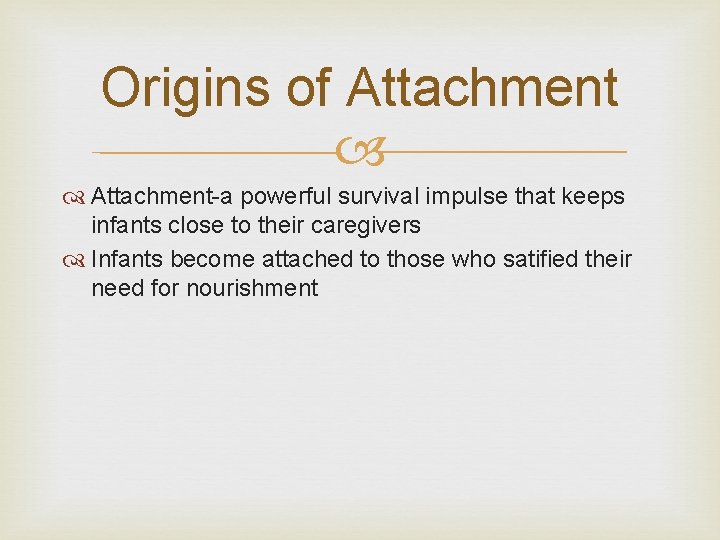 Origins of Attachment

Attachment-a powerful survival impulse that keeps infants close to their caregivers

Infants become attached to those who satified their need for nourishment